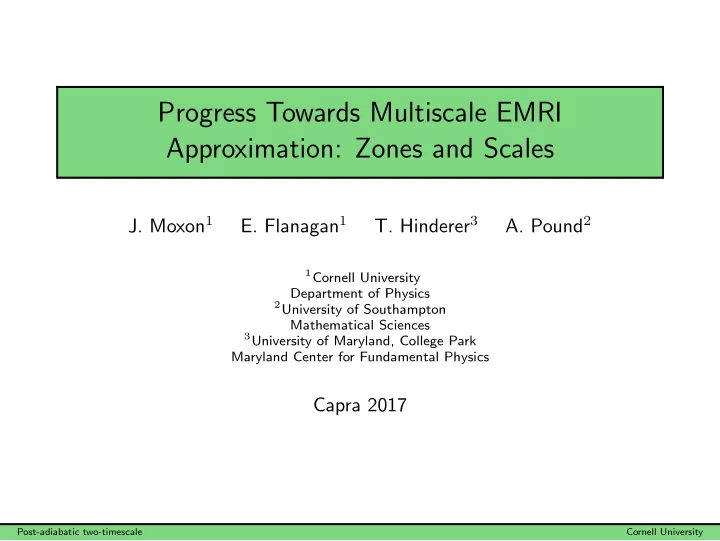 Progress Towards Multiscale EMRI Approximation: Zones and Scales

J. Moxon$^1$ E. Flanagan$^1$ T. Hinderer$^3$ A. Pound$^2$

$^1$Cornell University
Department of Physics
$^2$University of Southampton
Mathematical Sciences
$^3$University of Maryland, College Park
Maryland Center for Fundamental Physics

Capra 2017

Post-adiabatic two-timescale Cornell University